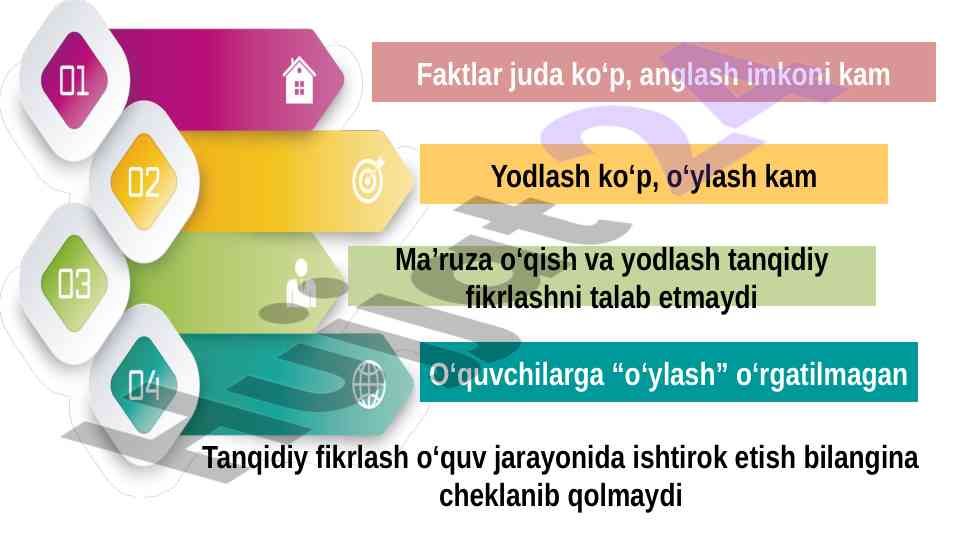 01

Faktlar juda ko‘p, anglash imkoni kam

02

Yodlash ko‘p, o‘ylash kam

03

Ma’ruza o‘qish va yodlash tanqidiy fikrlashni talab etmaydi

04

O‘quvchilarga “o‘ylash” o‘rgatilmagan

Tanqidiy fikrlash o‘quv jarayonida ishtirok etish bilangina cheklanib qolmaydi